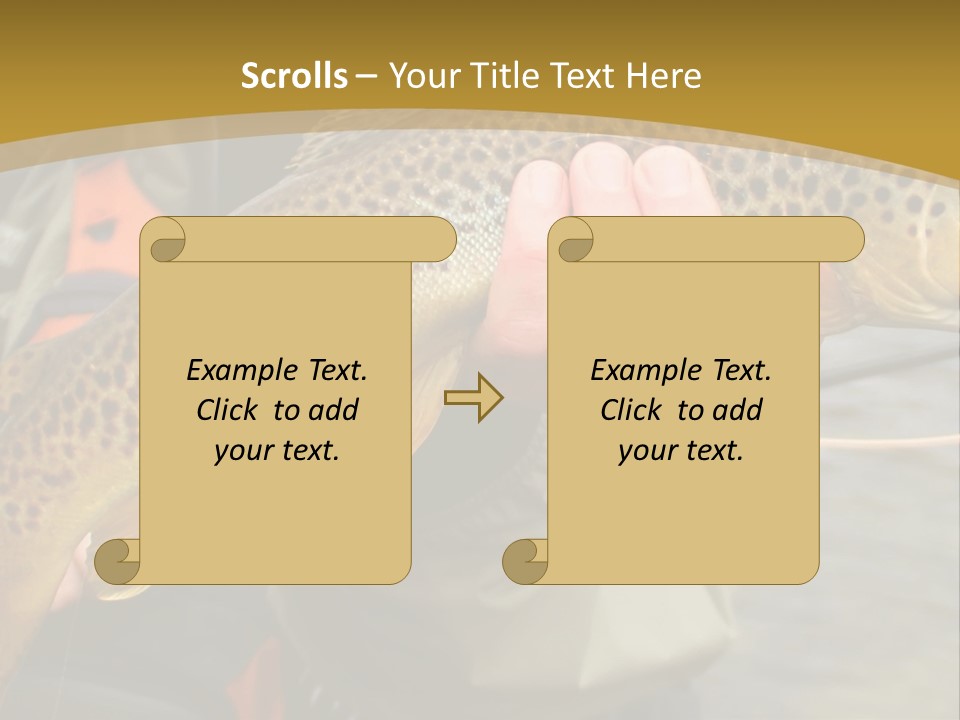 Scrolls – Your Title Text Here

Example Text. Click to add your text.

Example Text. Click to add your text.